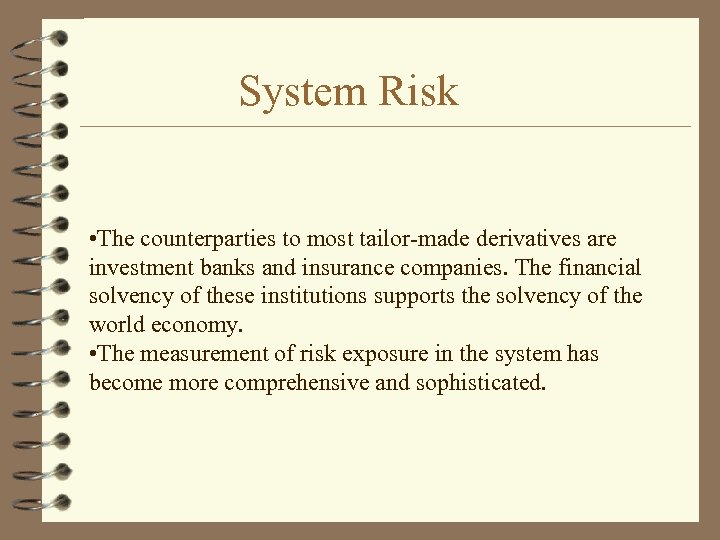 System Risk

•The counterparties to most tailor-made derivatives are investment banks and insurance companies. The financial solvency of these institutions supports the solvency of the world economy.
•The measurement of risk exposure in the system has become more comprehensive and sophisticated.